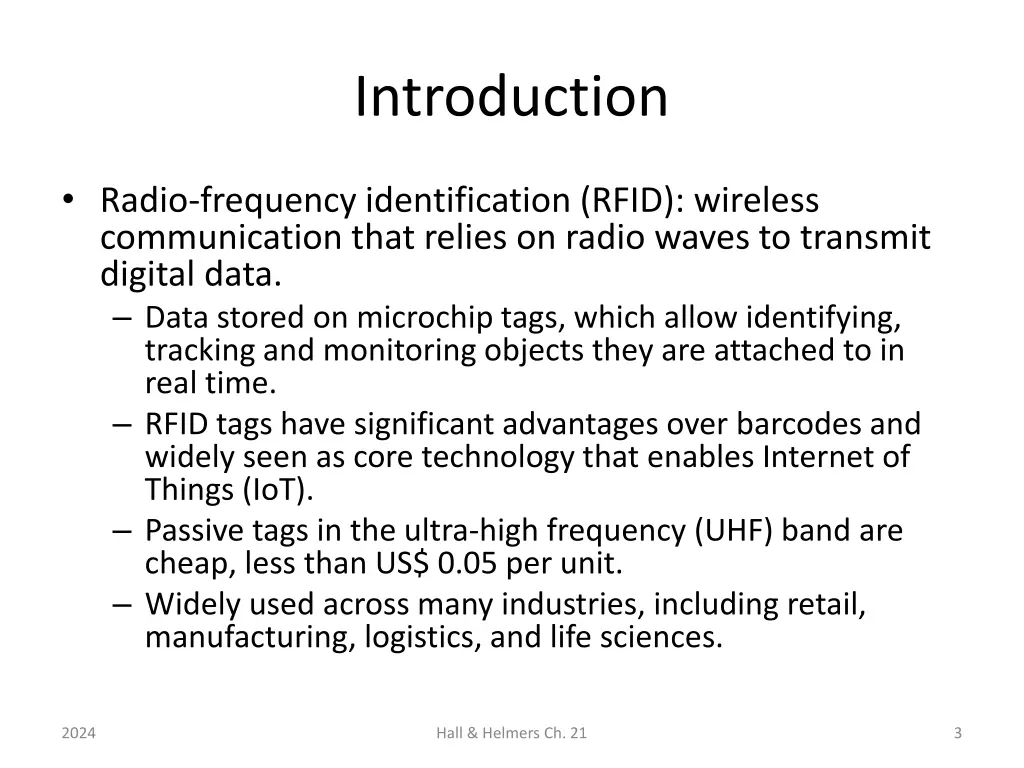 Introduction

• Radio-frequency identification (RFID): wireless communication that relies on radio waves to transmit digital data.
– Data stored on microchip tags, which allow identifying, tracking and monitoring objects they are attached to in real time.
– RFID tags have significant advantages over barcodes and widely seen as core technology that enables Internet of Things (IoT).
– Passive tags in the ultra-high frequency (UHF) band are cheap, less than US\$ 0.05 per unit.
– Widely used across many industries, including retail, manufacturing, logistics, and life sciences.

2024

Hall & Helmers Ch. 21

3